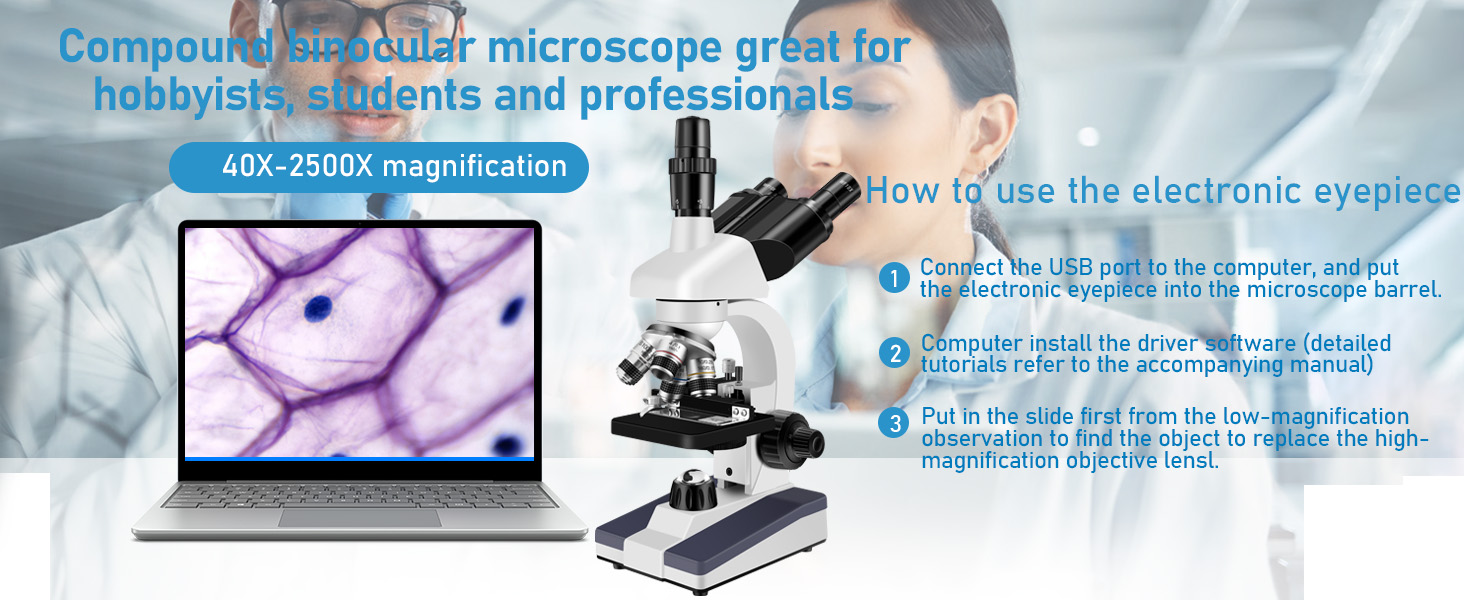 Compound binocular microscope great for hobbyists, students and professionals

40X-2500X magnification

How to use the electronic eyepiece

1 Connect the USB port to the computer, and put the electronic eyepiece into the microscope barrel.

2 Computer install the driver software (detailed tutorials refer to the accompanying manual)

3 Put in the slide first from the low-magnification observation to find the object to replace the high-magnification objective lensl.